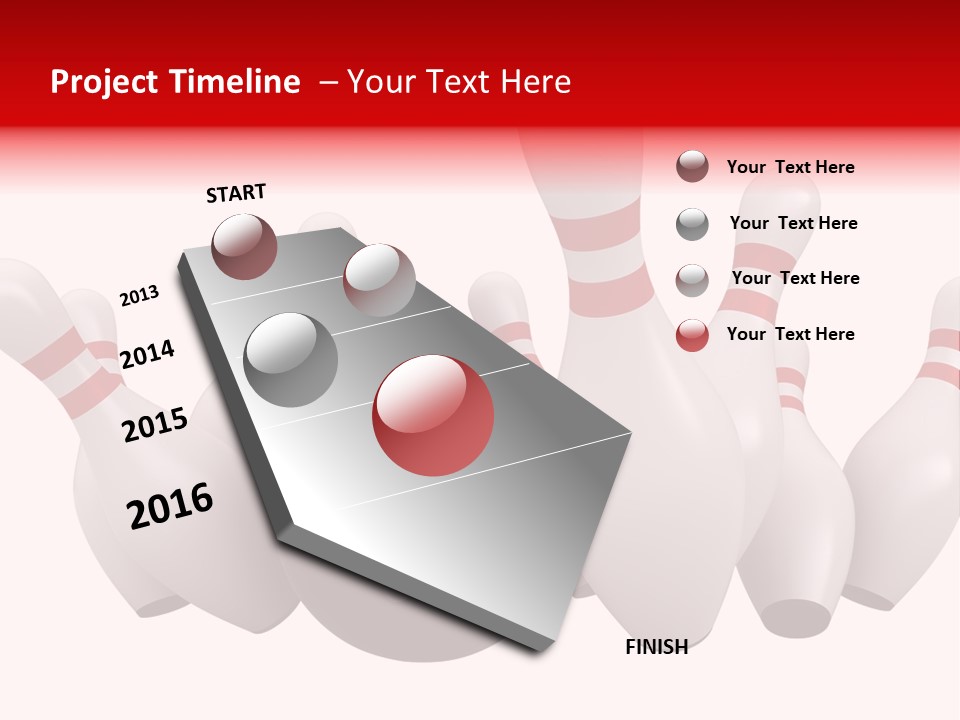 Project Timeline – Your Text Here

START

2013

2014

2015

2016

FINISH

Your Text Here

Your Text Here

Your Text Here

Your Text Here